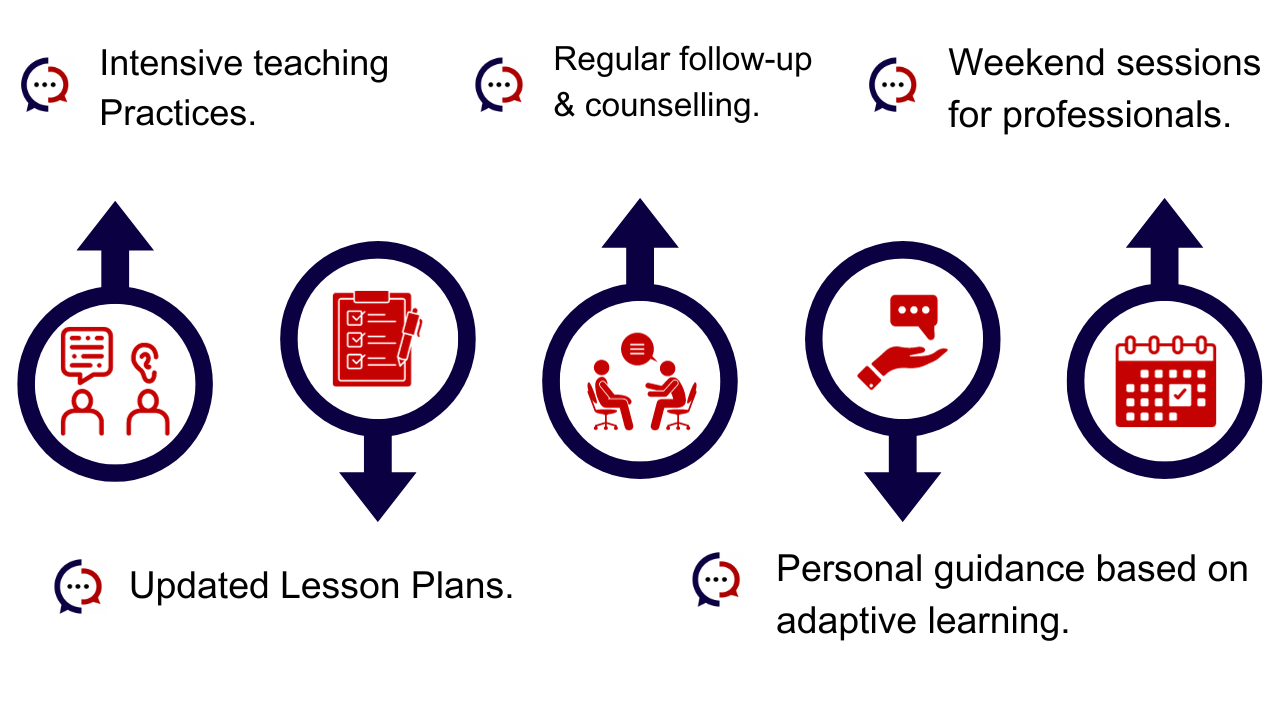 Intensive teaching Practices.

Regular follow-up & counselling.

Weekend sessions for professionals.

Updated Lesson Plans.

Personal guidance based on adaptive learning.